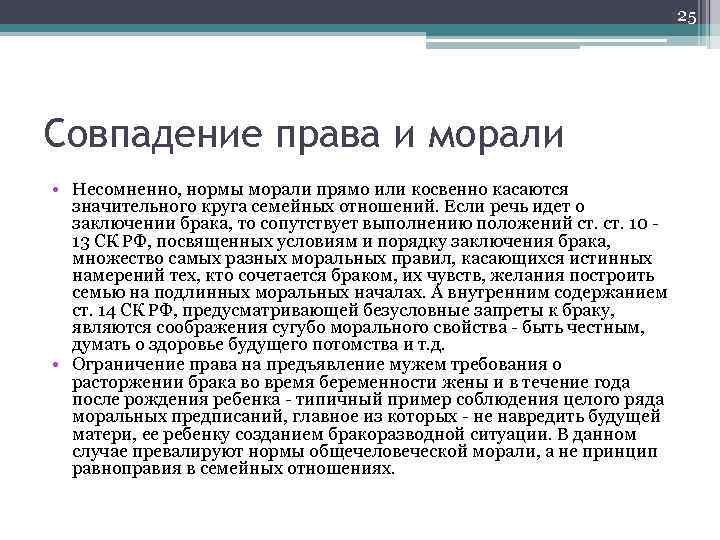 25

Совпадение права и морали

• Несомненно, нормы морали прямо или косвенно касаются значительного круга семейных отношений. Если речь идет о заключении брака, то сопутствует выполнению положений ст. ст. 10 - 13 СК РФ, посвященных условиям и порядку заключения брака, множество самых разных моральных правил, касающихся истинных намерений тех, кто сочетается браком, их чувств, желания построить семью на подлинных моральных началах. А внутренним содержанием ст. 14 СК РФ, предусматривающей безусловные запреты к браку, являются соображения сугубо морального свойства - быть честным, думать о здоровье будущего потомства и т.д.
• Ограничение права на предъявление мужем требования о расторжении брака во время беременности жены и в течение года после рождения ребенка - типичный пример соблюдения целого ряда моральных предписаний, главное из которых - не навредить будущей матери, ее ребенку созданием бракоразводной ситуации. В данном случае превалируют нормы общечеловеческой морали, а не принцип равноправия в семейных отношениях.